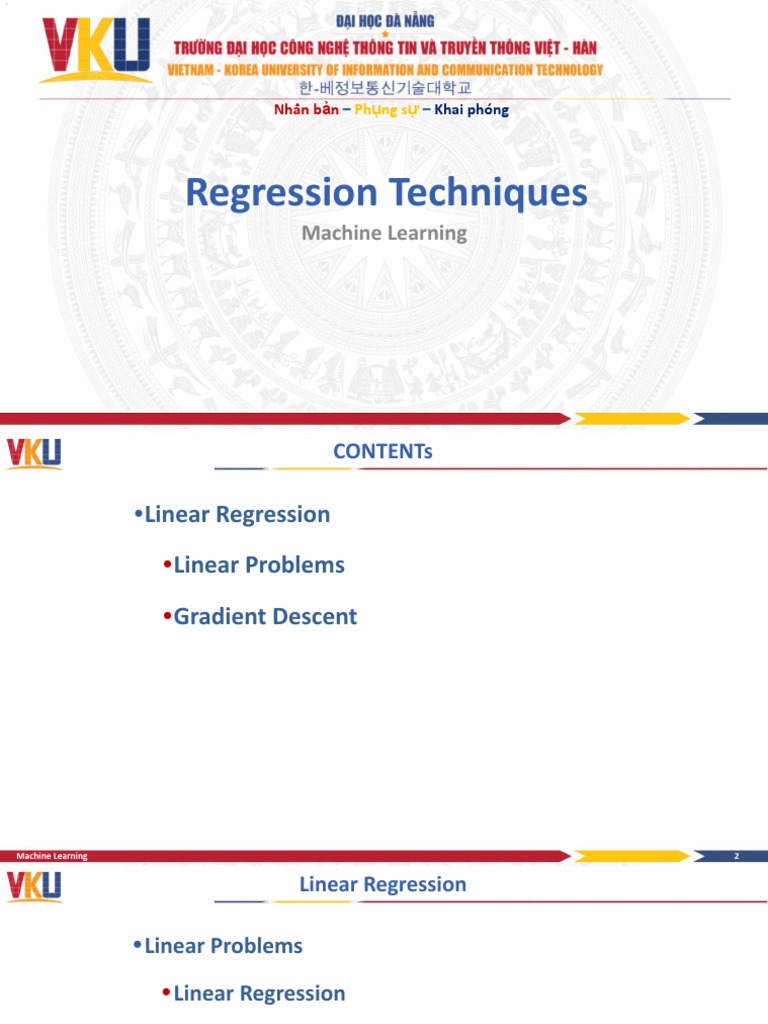 VKU

ĐẠI HỌC ĐÀ NẴNG

TRƯỜNG ĐẠI HỌC CÔNG NGHỆ THÔNG TIN VÀ TRUYỀN THÔNG VIỆT - HÀN

VIETNAM - KOREA UNIVERSITY OF INFORMATION AND COMMUNICATION TECHNOLOGY

한-베정보통신기술대학교

Nhân bản – Phụng sự – Khai phóng

Regression Techniques

Machine Learning

VKU

CONTENTs

•Linear Regression

•Linear Problems

•Gradient Descent

Machine Learning

2

VKU

Linear Regression

•Linear Problems

•Linear Regression